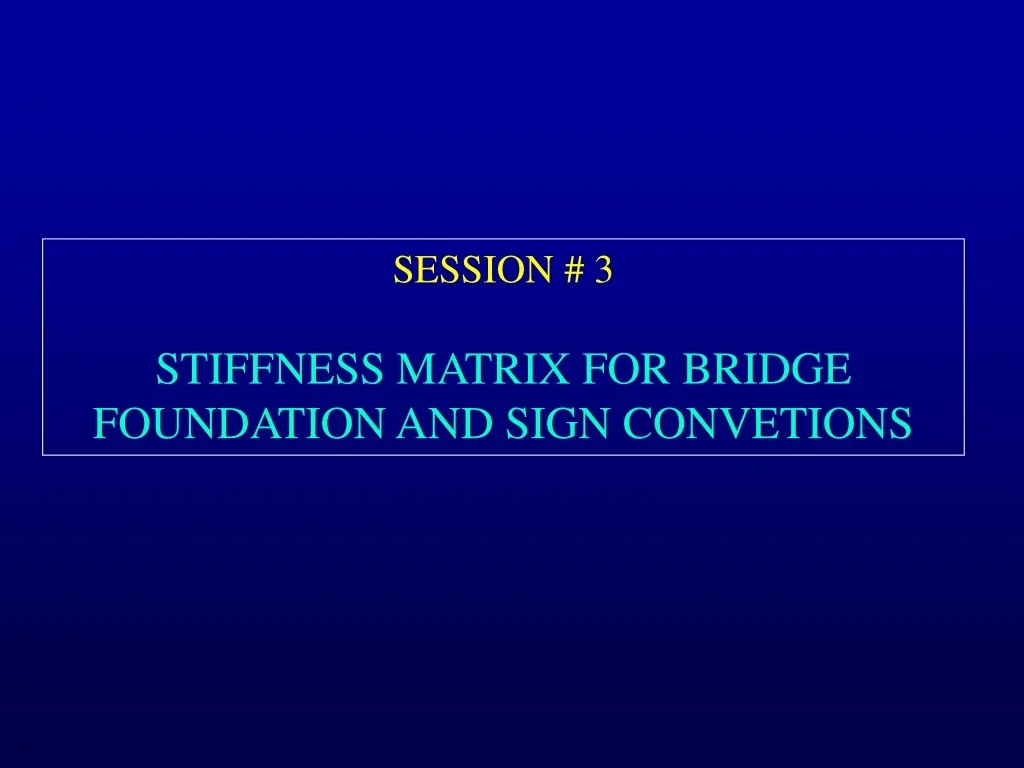 SESSION # 3

STIFFNESS MATRIX FOR BRIDGE FOUNDATION AND SIGN CONVETIONS